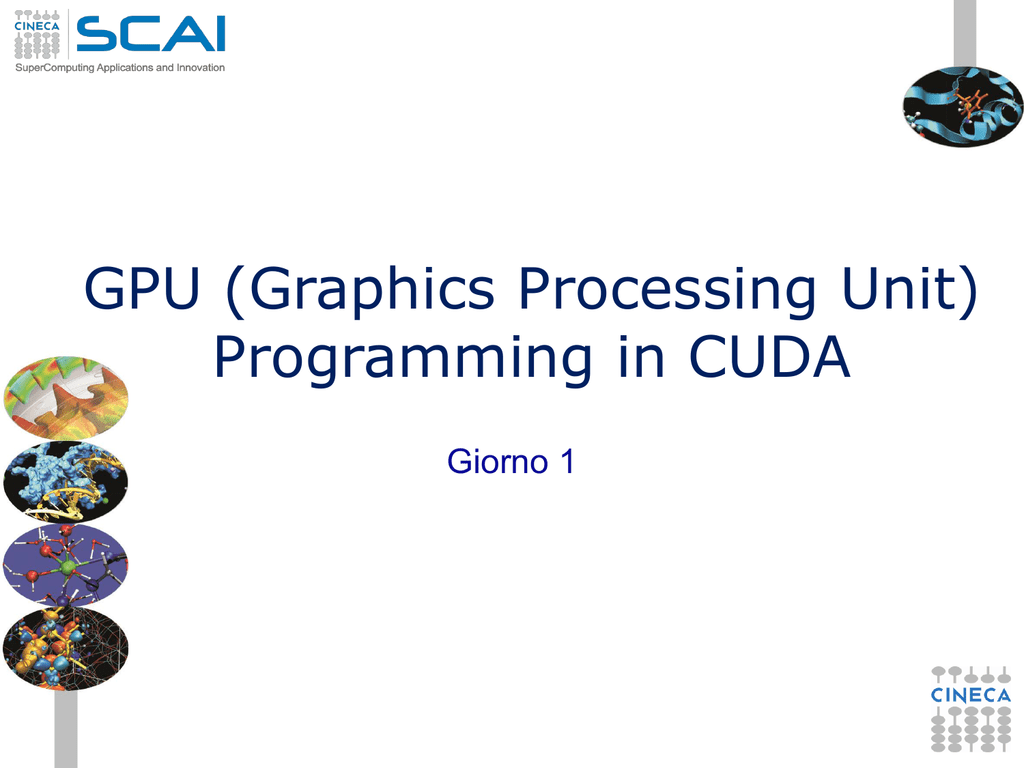 CINECA SCAI
SuperComputing Applications and Innovation

GPU (Graphics Processing Unit) Programming in CUDA

Giorno 1

CINECA